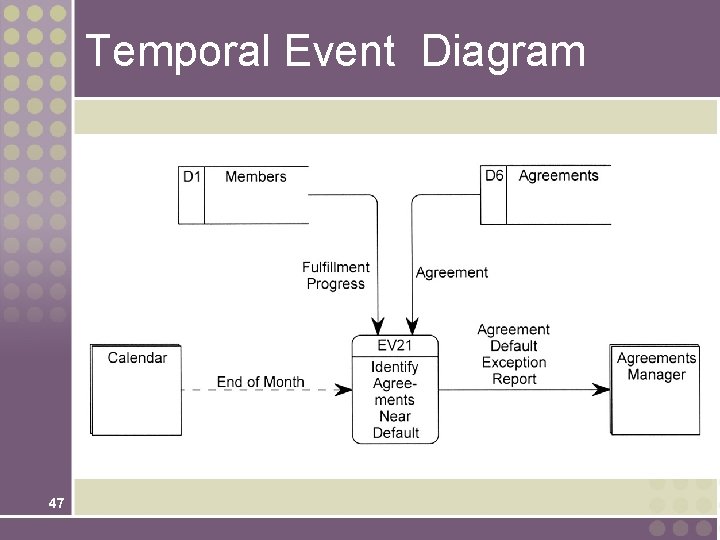 Temporal Event Diagram

D1 Members

D6 Agreements

Fulfillment Progress

Agreement

Calendar

End of Month

EV21

Identify Agreements Near Default

Agreement Default Exception Report

Agreements Manager

47